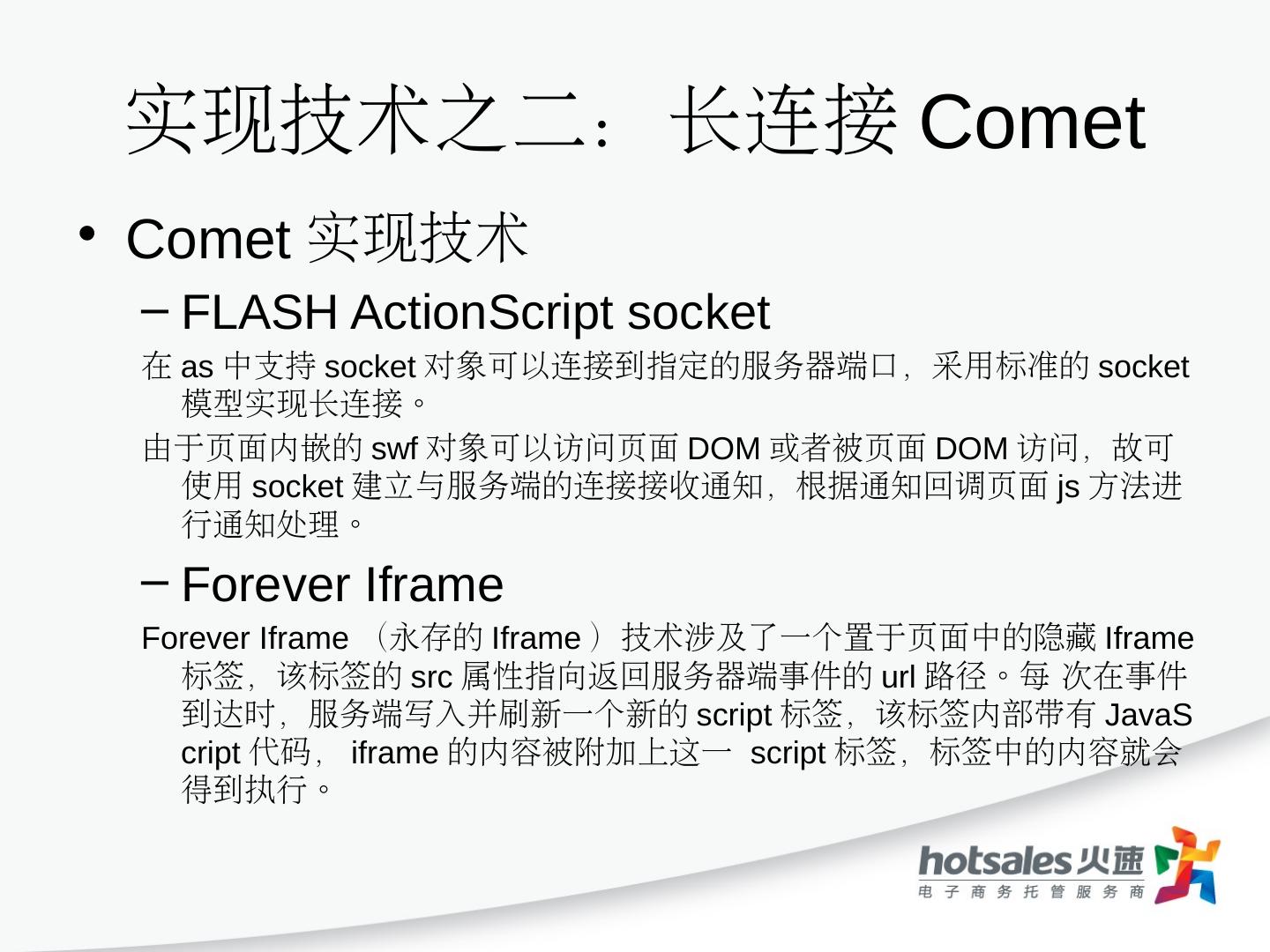 实现技术之二：长连接 Comet

• Comet 实现技术

– FLASH ActionScript socket

在 as 中支持 socket 对象可以连接到指定的服务器端口，采用标准的 socket 模型实现长连接。

由于页面内嵌的 swf 对象可以访问页面 DOM 或者被页面 DOM 访问，故可使用 socket 建立与服务端的连接接收通知，根据通知回调页面 js 方法进行通知处理。

– Forever Iframe

Forever Iframe （永存的 Iframe ）技术涉及了一个置于页面中的隐藏 Iframe 标签，该标签的 src 属性指向返回服务器端事件的 url 路径。每 次在事件到达时，服务端写入并刷新一个新的 script 标签，该标签内部带有 JavaScript 代码， iframe 的内容被附加上这一 script 标签，标签中的内容就会得到执行。

hotsales 火速
电子商务托管服务商